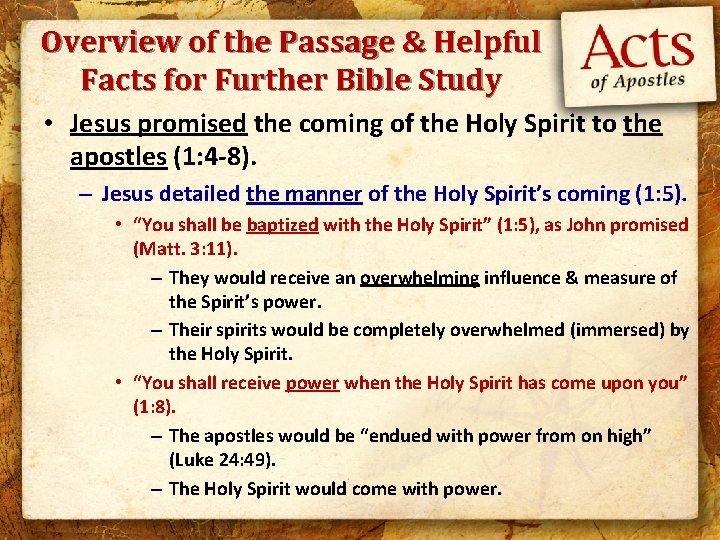 Overview of the Passage & Helpful Facts for Further Bible Study

Acts
of Apostles

• Jesus promised the coming of the Holy Spirit to the apostles (1:4-8).

– Jesus detailed the manner of the Holy Spirit's coming (1:5).

• "You shall be baptized with the Holy Spirit" (1:5), as John promised (Matt. 3:11).

– They would receive an overwhelming influence & measure of the Spirit's power.

– Their spirits would be completely overwhelmed (immersed) by the Holy Spirit.

• "You shall receive power when the Holy Spirit has come upon you" (1:8).

– The apostles would be "endued with power from on high" (Luke 24:49).

– The Holy Spirit would come with power.